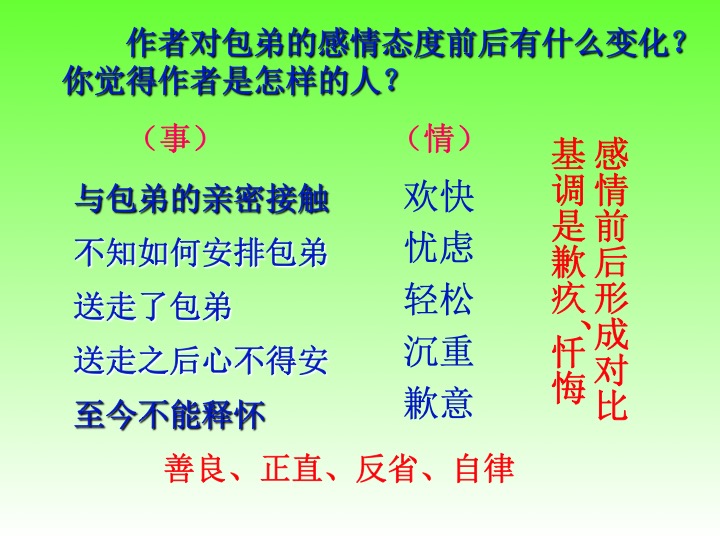 作者对包弟的感情态度前后有什么变化？你觉得作者是怎样的人？

（事）

与包弟的亲密接触
不知如何安排包弟
送走了包弟
送走之后心不得安
至今不能释怀

（情）

欢快
忧虑
轻松
沉重
歉意

感情前后形成对比

基调是歉疚、忏悔

善良、正直、反省、自律